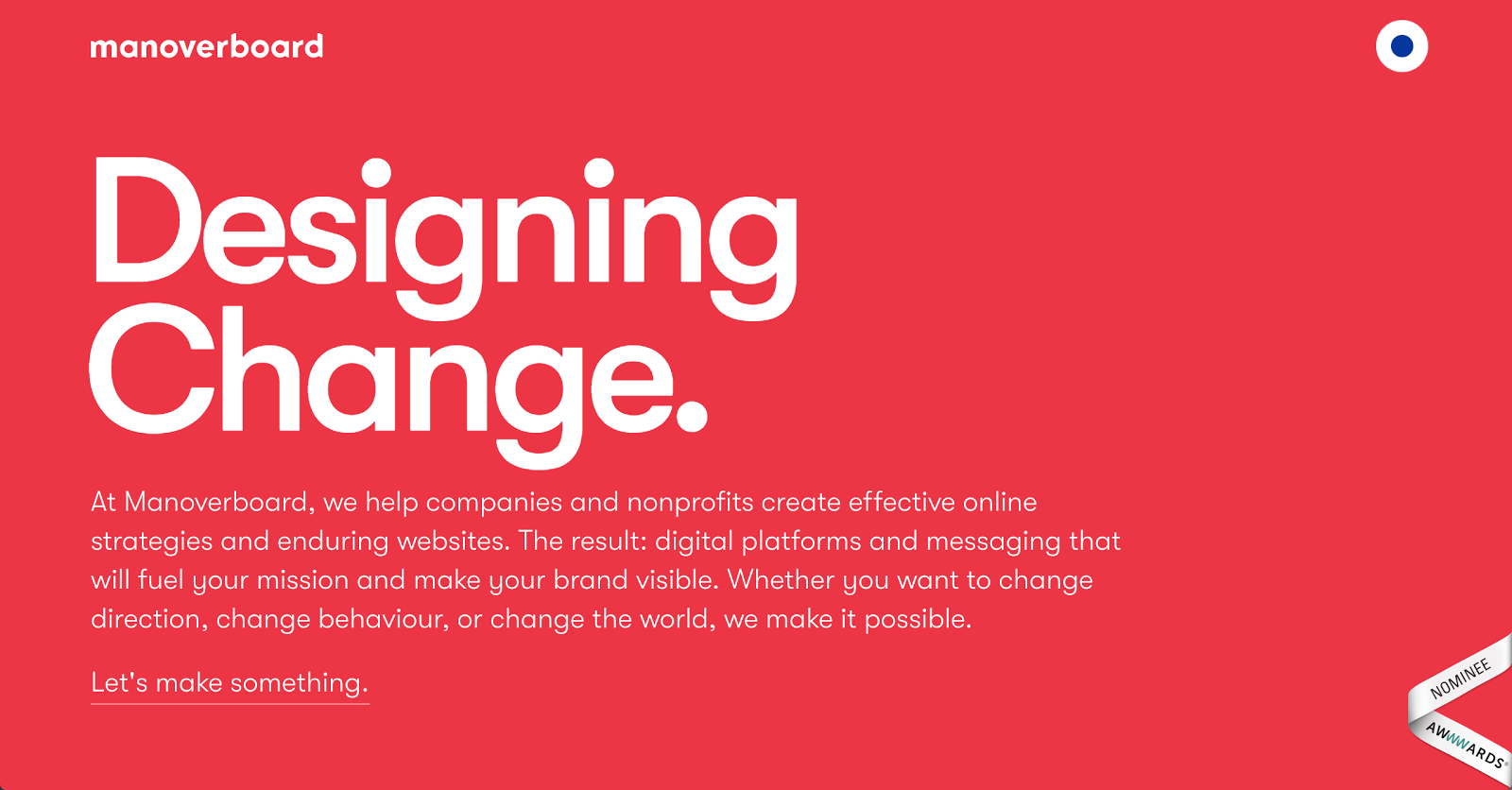 manoverboard

Designing Change.

At Manoverboard, we help companies and nonprofits create effective online strategies and enduring websites. The result: digital platforms and messaging that will fuel your mission and make your brand visible. Whether you want to change direction, change behaviour, or change the world, we make it possible.

Let's make something.

NOMINEE

AWWWARDS